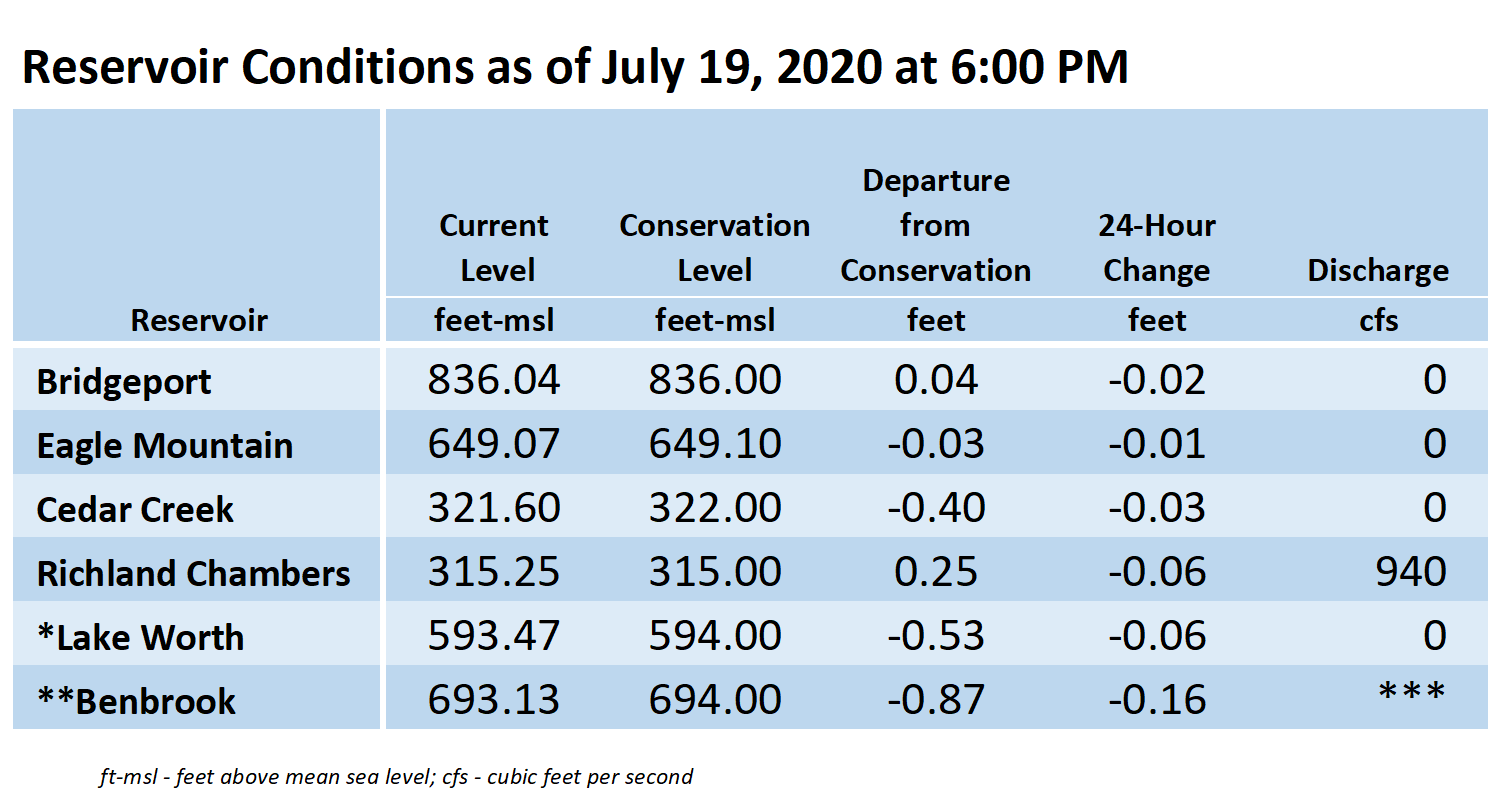 Reservoir Conditions as of July 19, 2020 at 6:00 PM

| Reservoir | Current Level feet-msl | Conservation Level feet-msl | Departure from Conservation feet | 24-Hour Change feet | Discharge cfs |
|---|---|---|---|---|---|
| Bridgeport | 836.04 | 836.00 | 0.04 | -0.02 | 0 |
| Eagle Mountain | 649.07 | 649.10 | -0.03 | -0.01 | 0 |
| Cedar Creek | 321.60 | 322.00 | -0.40 | -0.03 | 0 |
| Richland Chambers | 315.25 | 315.00 | 0.25 | -0.06 | 940 |
| *Lake Worth | 593.47 | 594.00 | -0.53 | -0.06 | 0 |
| **Benbrook | 693.13 | 694.00 | -0.87 | -0.16 | *** |

ft-msl - feet above mean sea level; cfs - cubic feet per second